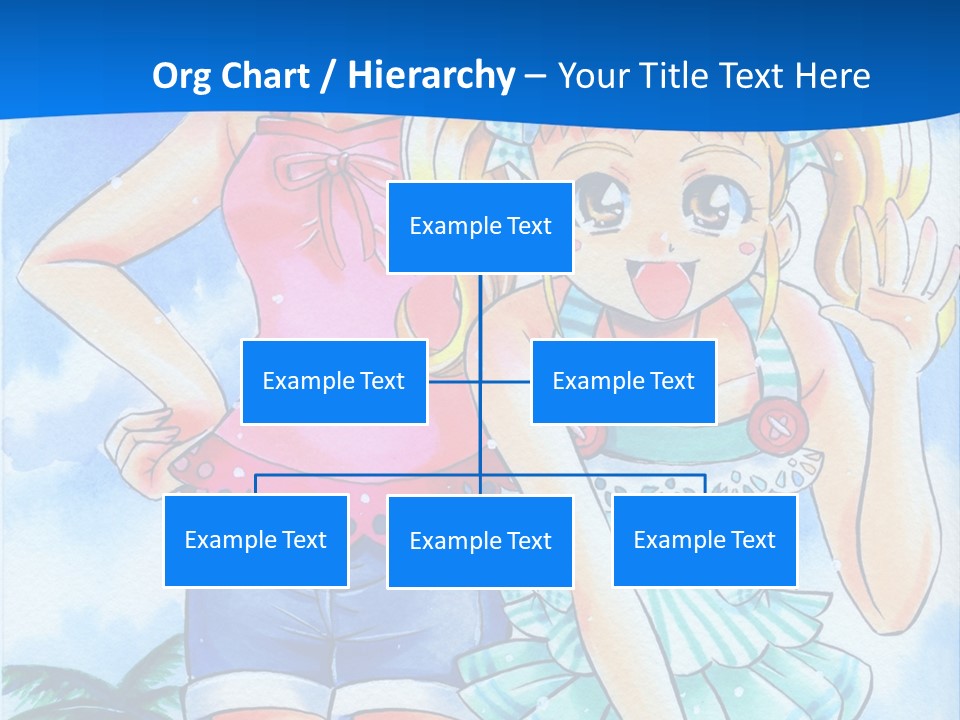 Org Chart / Hierarchy – Your Title Text Here

Example Text

Example Text

Example Text

Example Text

Example Text

Example Text